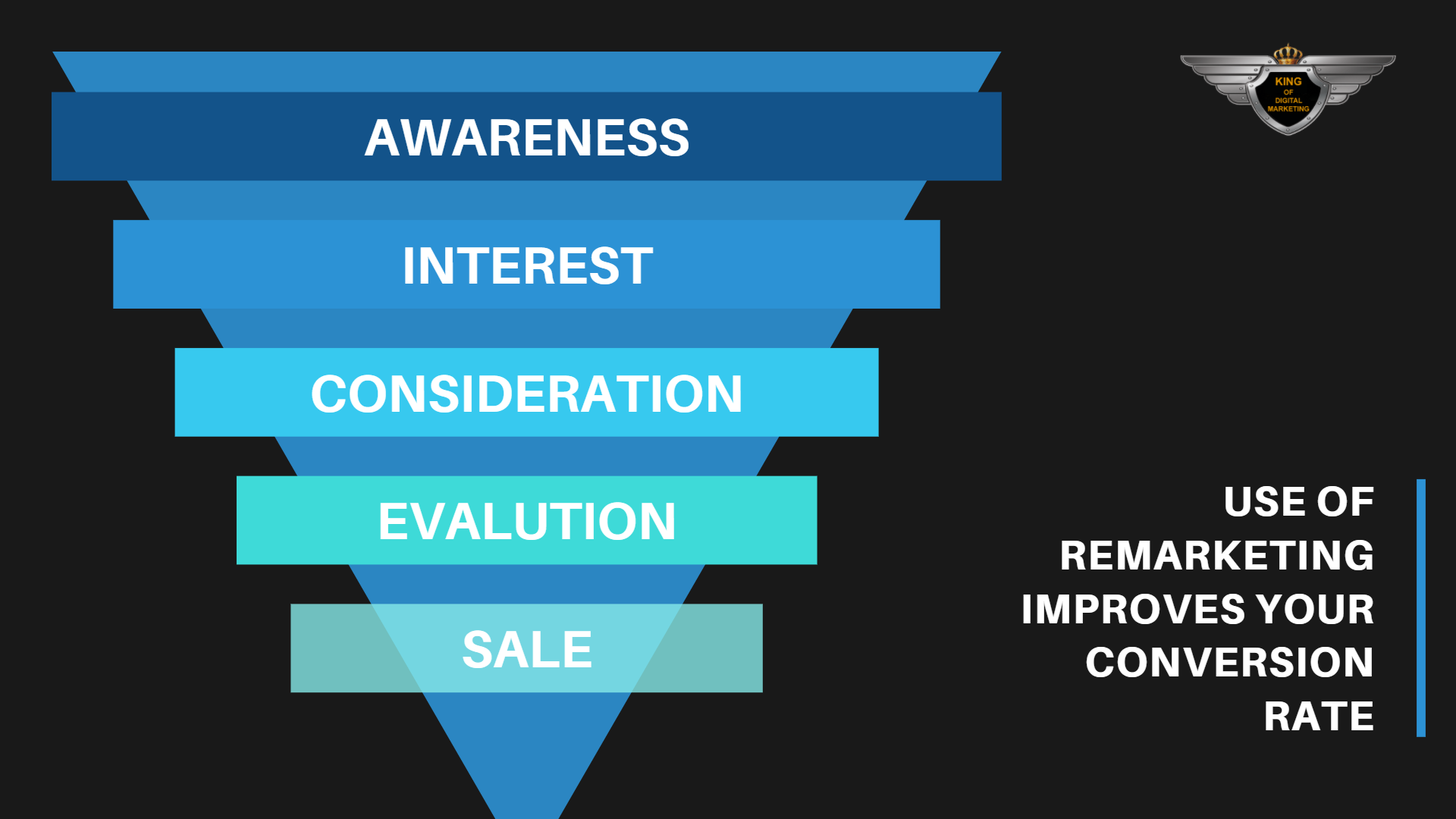 AWARENESS

INTEREST

CONSIDERATION

EVALUTION

SALE

KING OF DIGITAL MARKETING

USE OF REMARKETING IMPROVES YOUR CONVERSION RATE